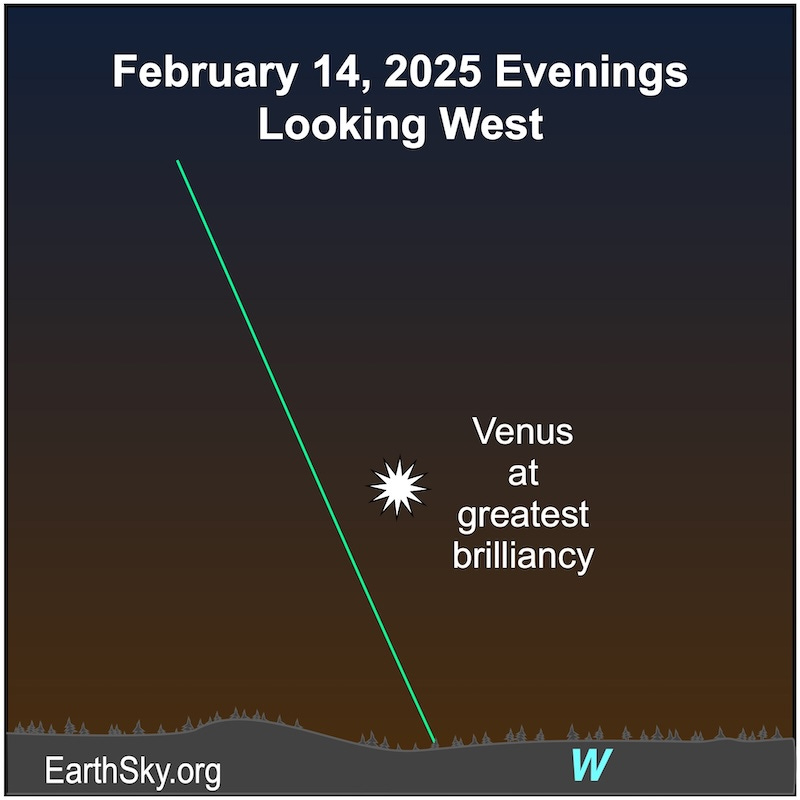 February 14, 2025 Evenings
Looking West

Venus
at
greatest
brilliancy

EarthSky.org

W